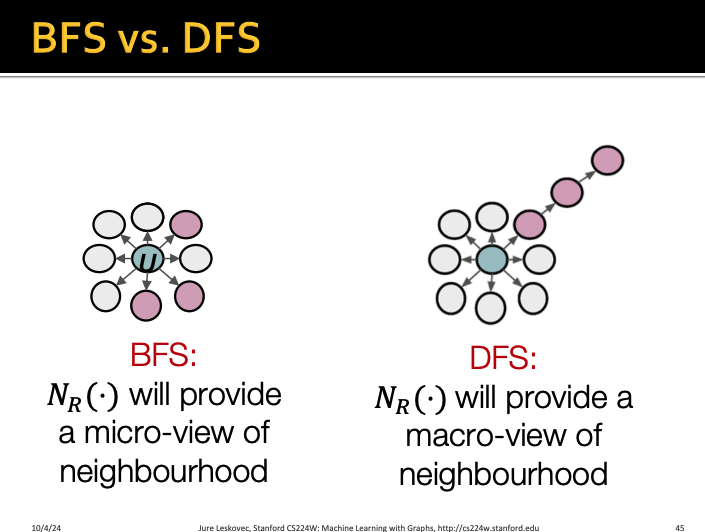 BFS vs. DFS

$u$

BFS:
$N_R(\cdot)$ will provide a micro-view of neighbourhood

DFS:
$N_R(\cdot)$ will provide a macro-view of neighbourhood

10/4/24 Jure Leskovec, Stanford CS224W: Machine Learning with Graphs, http://cs224w.stanford.edu 45